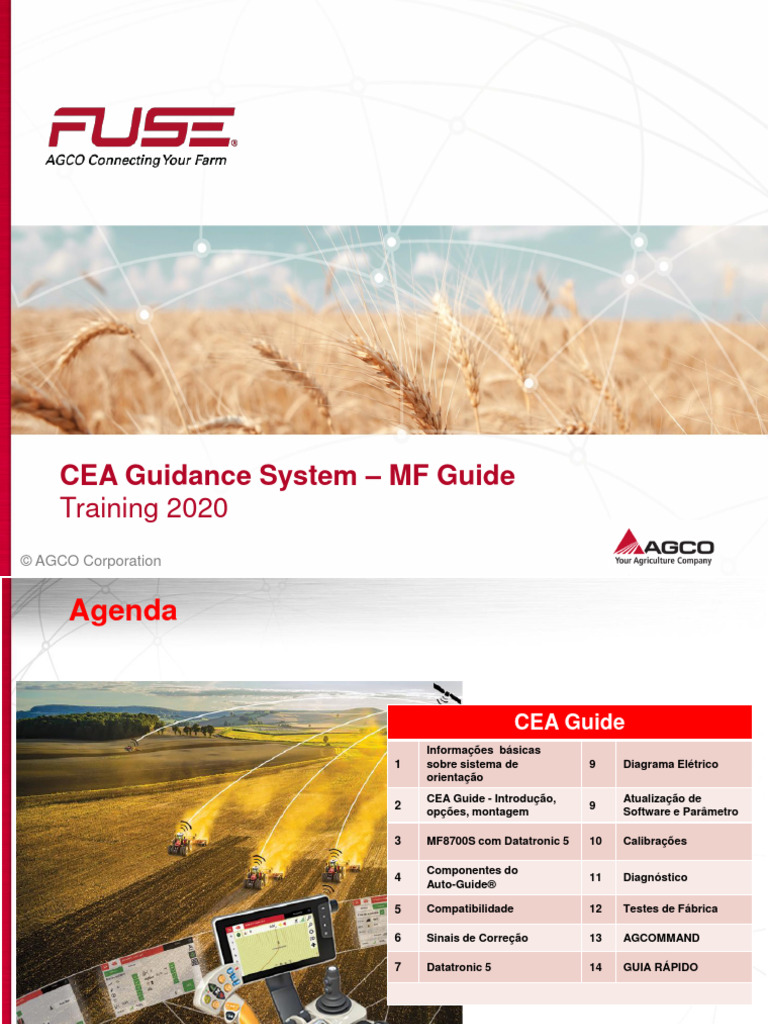 FUSE®
AGCO Connecting Your Farm

CEA Guidance System – MF Guide
Training 2020

© AGCO Corporation

AGCO
Your Agriculture Company

Agenda

| CEA Guide | | | |
|---|---|---|---|
| 1 | Informações básicas sobre sistema de orientação | 9 | Diagrama Elétrico |
| 2 | CEA Guide - Introdução, opções, montagem | 9 | Atualização de Software e Parâmetro |
| 3 | MF8700S com Datatronic 5 | 10 | Calibrações |
| 4 | Componentes do Auto-Guide® | 11 | Diagnóstico |
| 5 | Compatibilidade | 12 | Testes de Fábrica |
| 6 | Sinais de Correção | 13 | AGCOMMAND |
| 7 | Datatronic 5 | 14 | GUIA RÁPIDO |